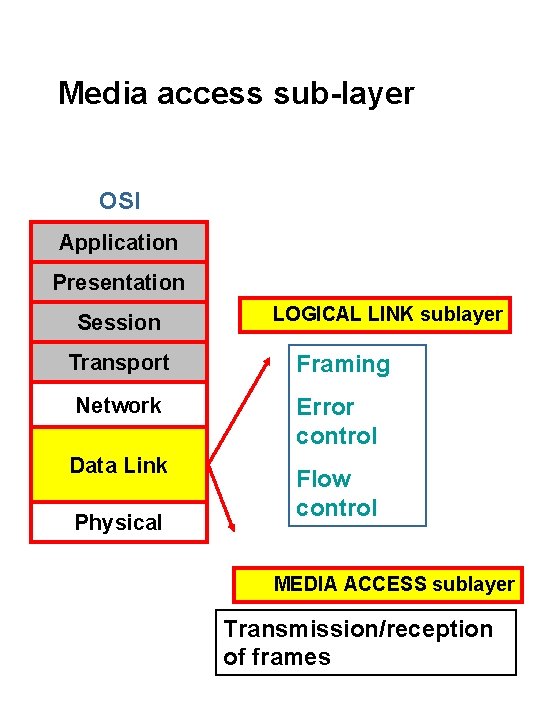 Media access sub-layer

OSI

Application
Presentation
Session
Transport
Network
Data Link
Physical

LOGICAL LINK sublayer

Framing
Error control
Flow control

MEDIA ACCESS sublayer

Transmission/reception of frames